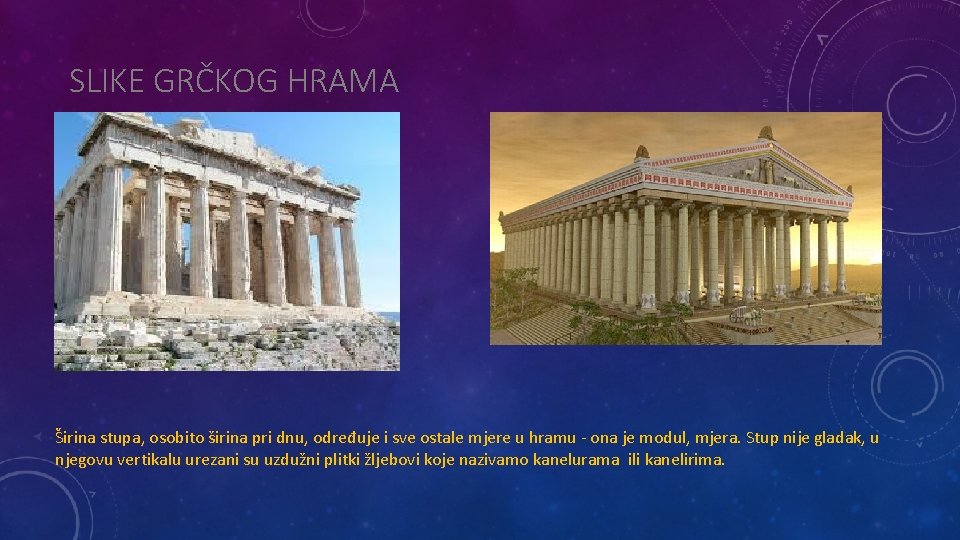 SLIKE GRČKOG HRAMA

Širina stupa, osobito širina pri dnu, određuje i sve ostale mjere u hramu - ona je modul, mjera. Stup nije gladak, u njegovu vertikalu urezani su uzdužni plitki žljebovi koje nazivamo kanelurama ili kanelirima.